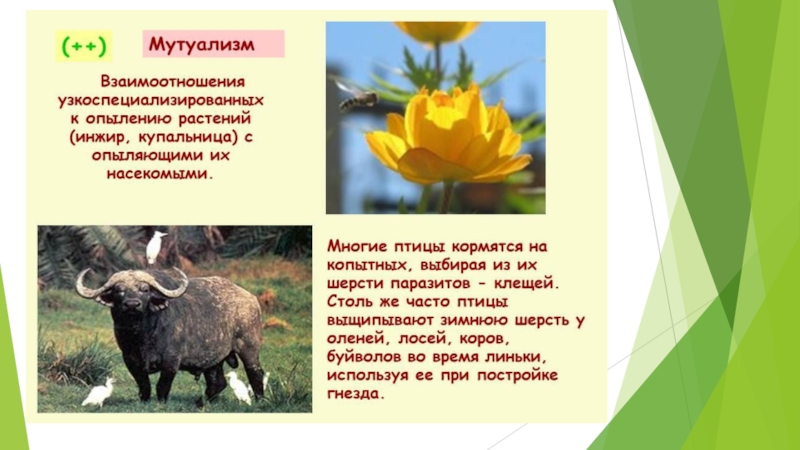 (++)

Мутуализм

Взаимоотношения узкоспециализированных к опылению растений (инжир, купальница) с опыляющими их насекомыми.

Многие птицы кормятся на копытных, выбирая из их шерсти паразитов - клещей. Столь же часто птицы выщипывают зимнюю шерсть у оленей, лосей, коров, буйволов во время линьки, используя ее при постройке гнезда.